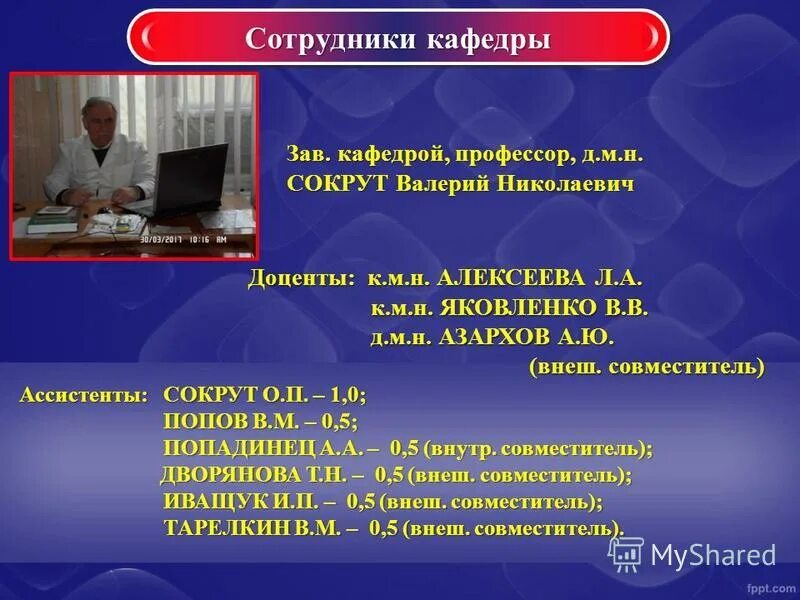 Сотрудники кафедры

30/03/2017 10:16 AM

Зав. кафедрой, профессор, д.м.н.
СОКРУТ Валерий Николаевич

Доценты: к.м.н. АЛЕКСЕЕВА Л.А.
к.м.н. ЯКОВЛЕНКО В.В.
д.м.н. АЗАРХОВ А.Ю.
(внеш. совместитель)

Ассистенты: СОКРУТ О.П. – 1,0;
ПОПОВ В.М. – 0,5;
ПОПАДИНЕЦ А.А. – 0,5 (внутр. совместитель);
ДВОРЯНОВА Т.Н. – 0,5 (внеш. совместитель);
ИВАЩУК И.П. – 0,5 (внеш. совместитель);
ТАРЕЛКИН В.М. – 0,5 (внеш. совместитель).

MyShared

fppt.com